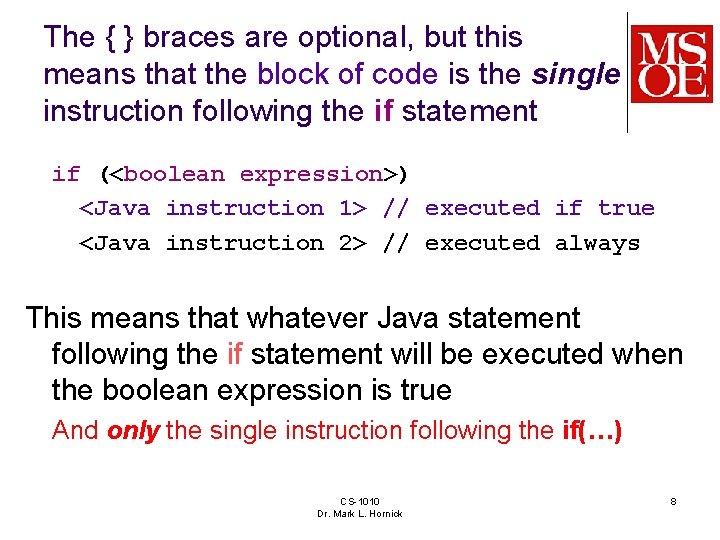 The { } braces are optional, but this means that the block of code is the single instruction following the if statement

MSOE

if (<boolean expression>)
<Java instruction 1> // executed if true
<Java instruction 2> // executed always

This means that whatever Java statement following the if statement will be executed when the boolean expression is true

And only the single instruction following the if(…)

CS-1010
Dr. Mark L. Hornick

8